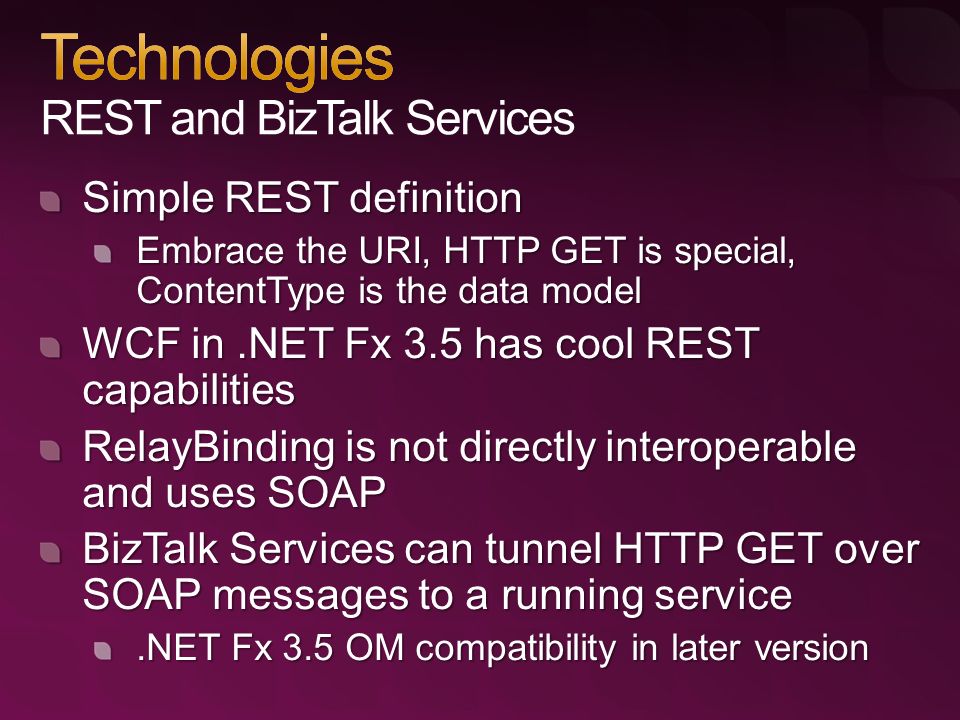 Technologies
REST and BizTalk Services

Simple REST definition

Embrace the URI, HTTP GET is special, ContentType is the data model

WCF in .NET Fx 3.5 has cool REST capabilities

RelayBinding is not directly interoperable and uses SOAP

BizTalk Services can tunnel HTTP GET over SOAP messages to a running service

.NET Fx 3.5 OM compatibility in later version